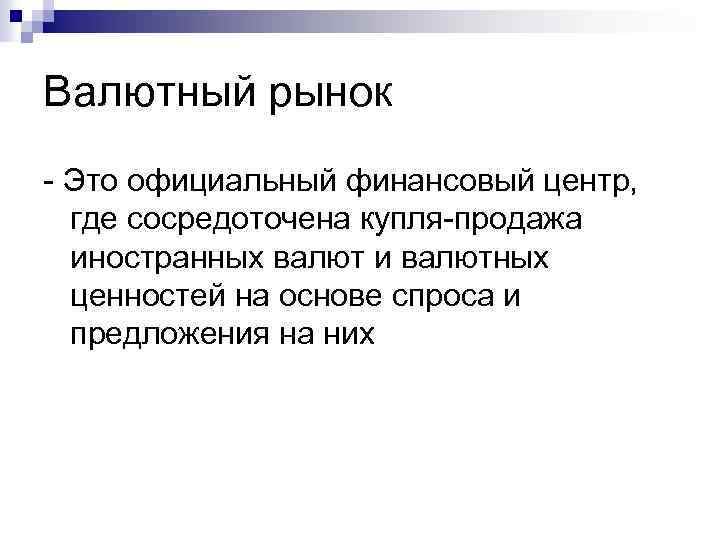 Валютный рынок

- Это официальный финансовый центр, где сосредоточена купля-продажа иностранных валют и валютных ценностей на основе спроса и предложения на них